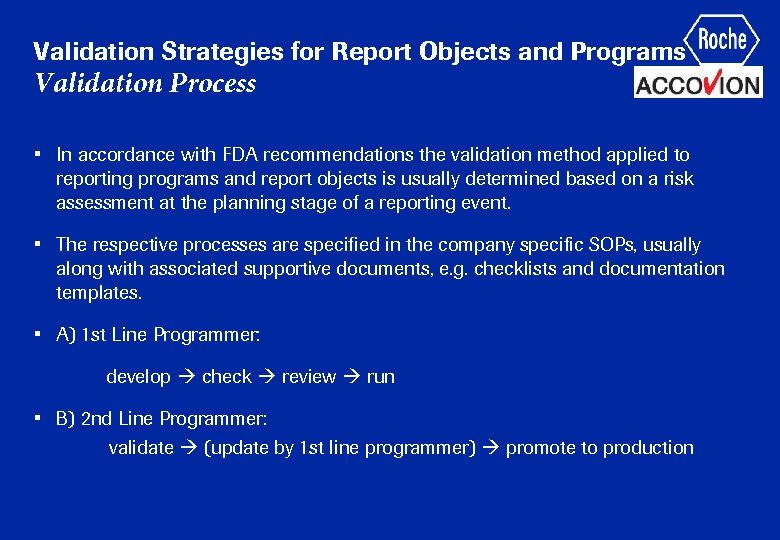 Validation Strategies for Report Objects and Programs
Validation Process

Roche

ACCOVION

▪ In accordance with FDA recommendations the validation method applied to reporting programs and report objects is usually determined based on a risk assessment at the planning stage of a reporting event.

▪ The respective processes are specified in the company specific SOPs, usually along with associated supportive documents, e.g. checklists and documentation templates.

▪ A) 1st Line Programmer:

develop → check → review → run

▪ B) 2nd Line Programmer:

validate → (update by 1st line programmer) → promote to production